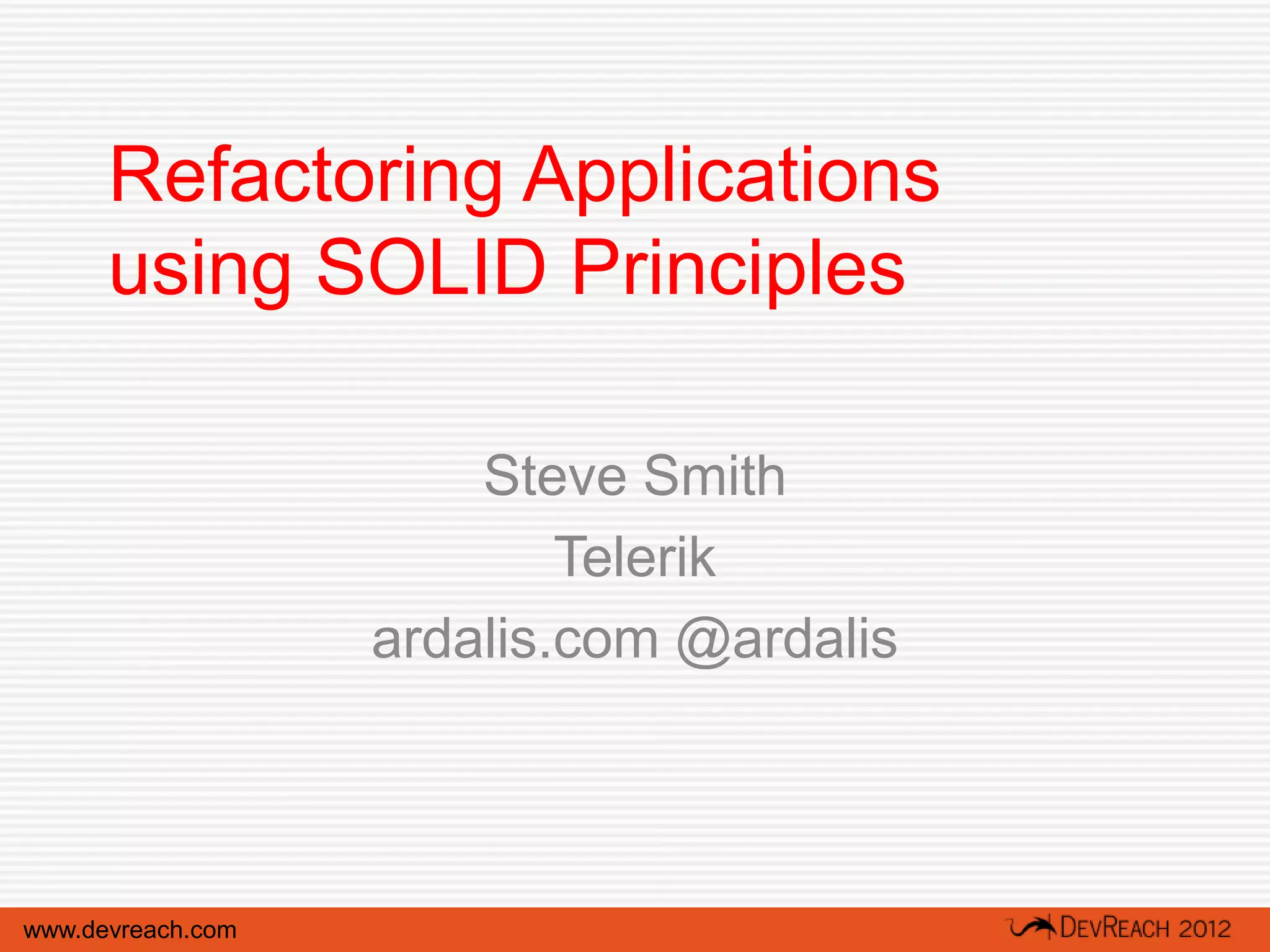 Refactoring Applications using SOLID Principles

Steve Smith
Telerik
ardalis.com @ardalis

www.devreach.com

DEVREACH 2012